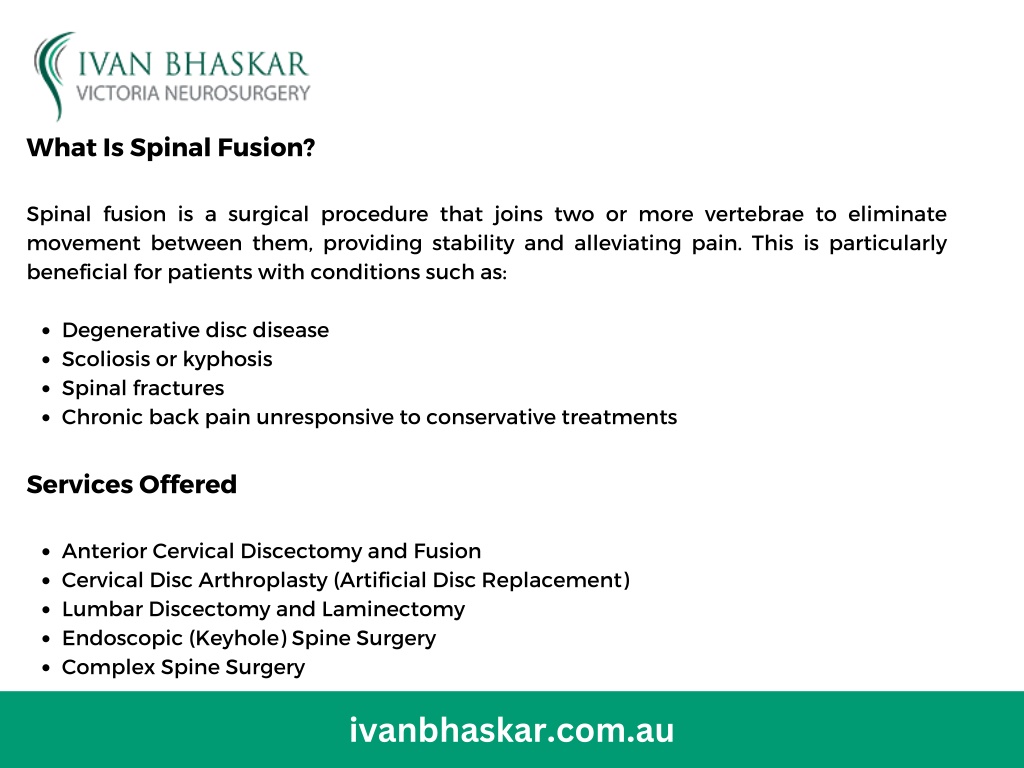 IVAN BHASKAR
VICTORIA NEUROSURGERY

What Is Spinal Fusion?

Spinal fusion is a surgical procedure that joins two or more vertebrae to eliminate movement between them, providing stability and alleviating pain. This is particularly beneficial for patients with conditions such as:

- Degenerative disc disease
- Scoliosis or kyphosis
- Spinal fractures
- Chronic back pain unresponsive to conservative treatments

Services Offered

- Anterior Cervical Discectomy and Fusion
- Cervical Disc Arthroplasty (Artificial Disc Replacement)
- Lumbar Discectomy and Laminectomy
- Endoscopic (Keyhole) Spine Surgery
- Complex Spine Surgery

ivanbhaskar.com.au